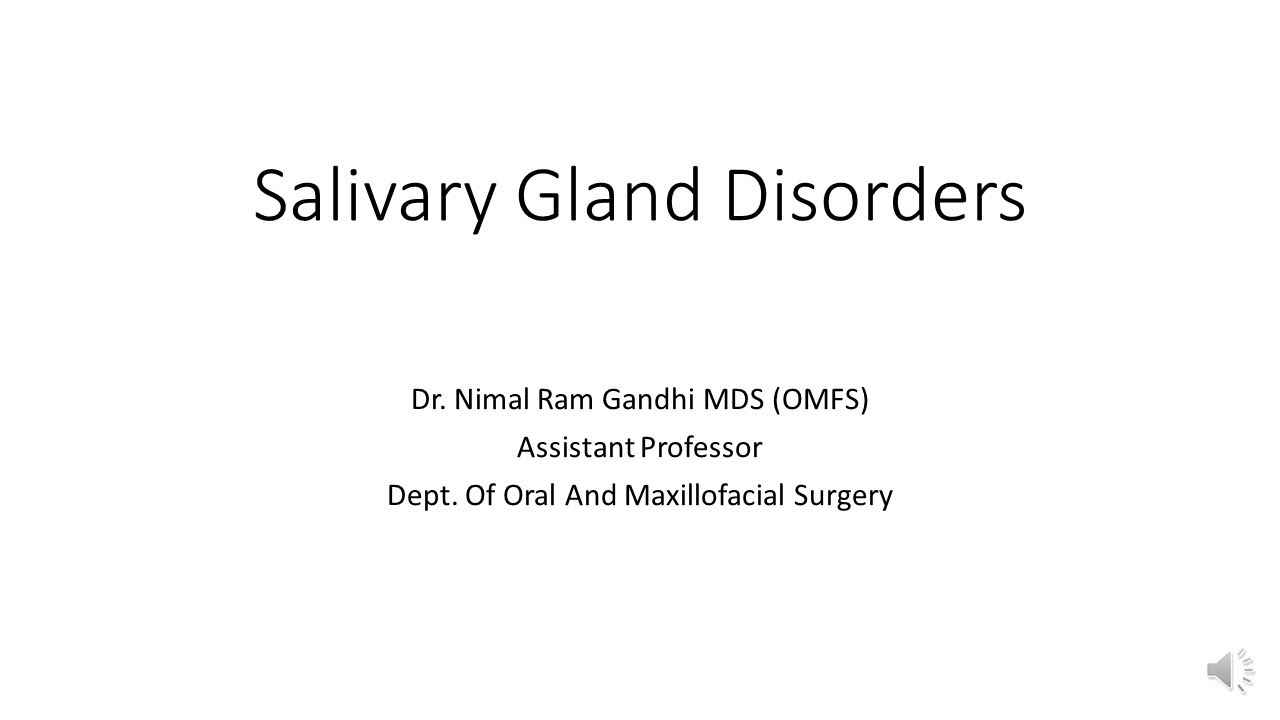 Salivary Gland Disorders

Dr. Nimal Ram Gandhi MDS (OMFS)
Assistant Professor
Dept. Of Oral And Maxillofacial Surgery